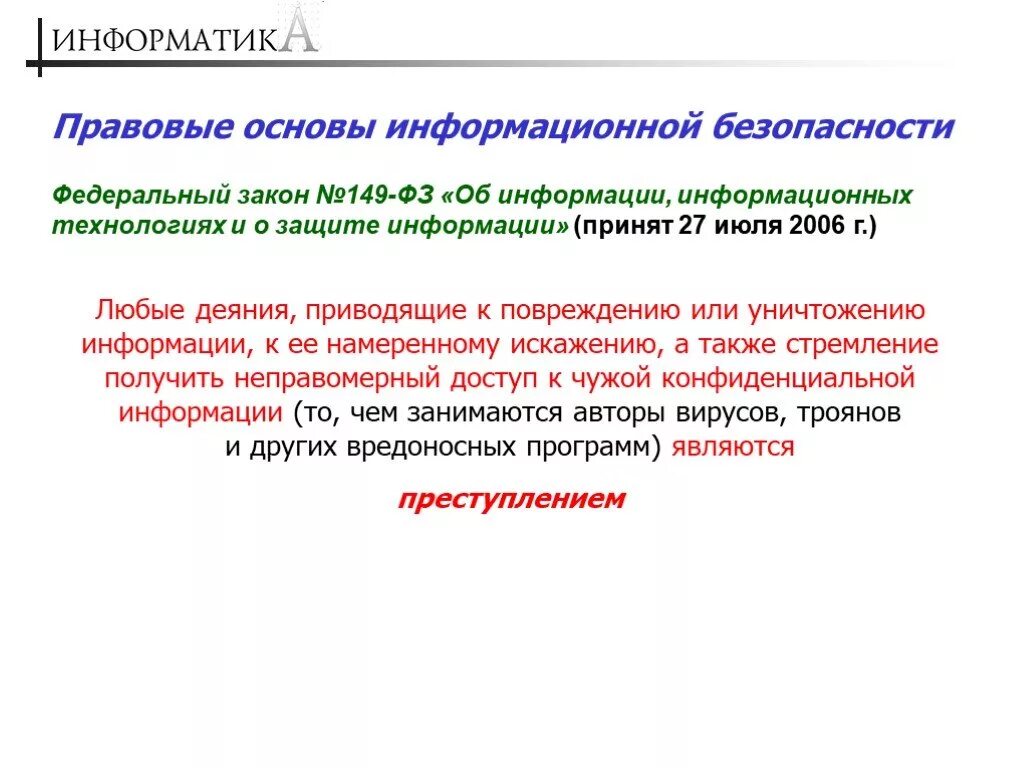 ИНФОРМАТИКА

Правовые основы информационной безопасности

Федеральный закон №149-ФЗ «Об информации, информационных технологиях и о защите информации» (принят 27 июля 2006 г.)

Любые деяния, приводящие к повреждению или уничтожению информации, к ее намеренному искажению, а также стремление получить неправомерный доступ к чужой конфиденциальной информации (то, чем занимаются авторы вирусов, троянов и других вредоносных программ) являются

преступлением